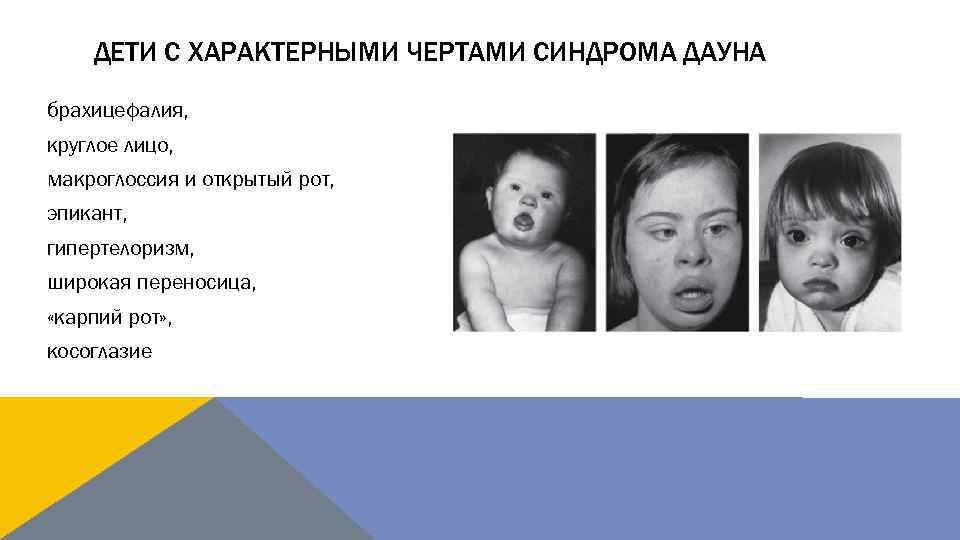 ДЕТИ С ХАРАКТЕРНЫМИ ЧЕРТАМИ СИНДРОМА ДАУНА

брахицефалия,
круглое лицо,
макроглоссия и открытый рот,
эпикант,
гипертелоризм,
широкая переносица,
«карпий рот»,
косоглазие